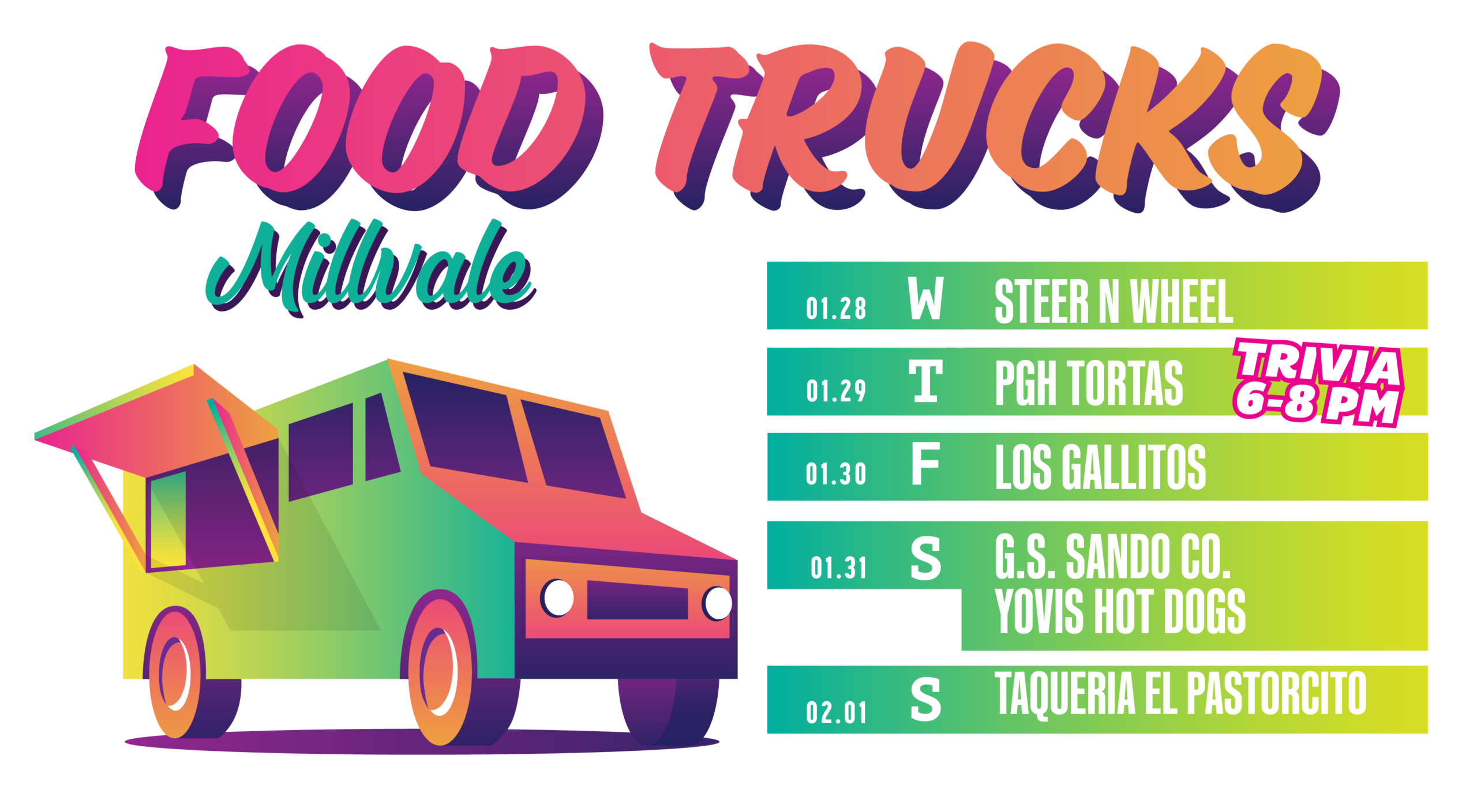 FOOD TRUCKS
Millvale

01.28 W STEER N WHEEL

01.29 T PGH TORTAS

TRIVIA 6-8 PM

01.30 F LOS GALLITOS

01.31 S G.S. SANDO CO.
YOVIS HOT DOGS

02.01 S TAQUERIA EL PASTORCITO